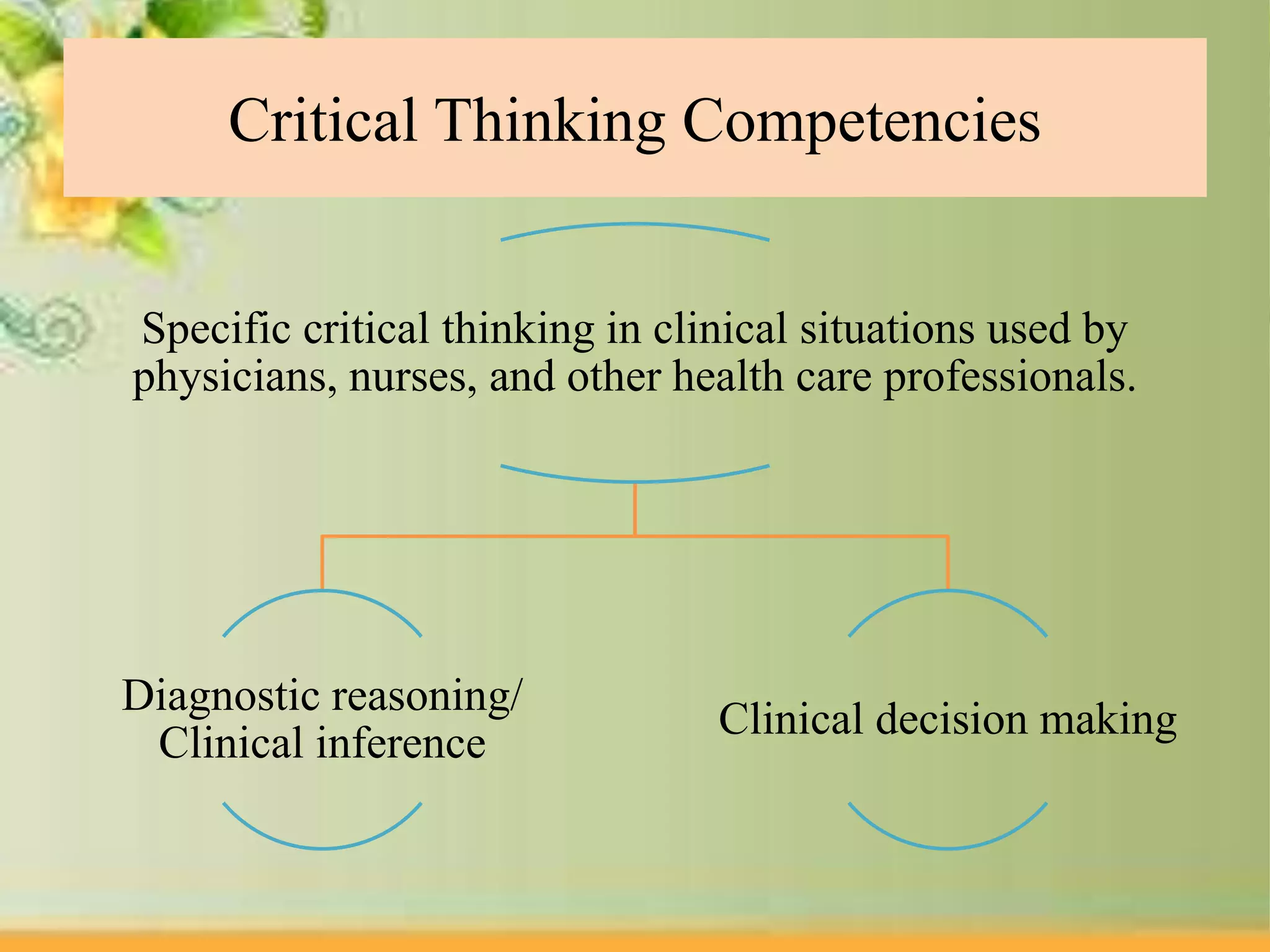 Critical Thinking Competencies

Specific critical thinking in clinical situations used by physicians, nurses, and other health care professionals.

Diagnostic reasoning/ Clinical inference

Clinical decision making